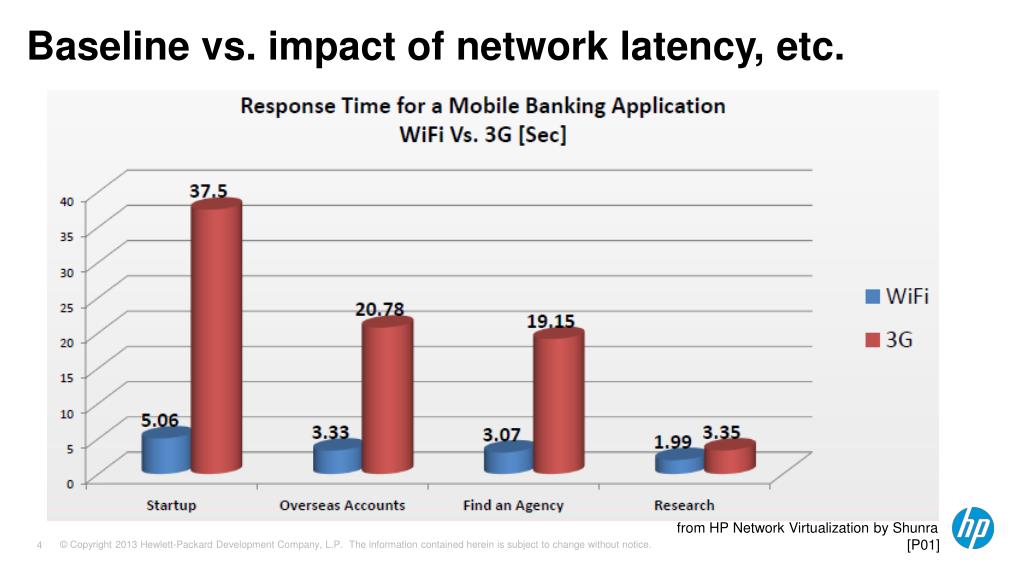 Baseline vs. impact of network latency, etc.

Response Time for a Mobile Banking Application
WiFi Vs. 3G [Sec]

40
35
30
25
20
15
10
5
0

5.06
37.5
3.33
20.78
3.07
19.15
1.99
3.35

Startup
Overseas Accounts
Find an Agency
Research

WiFi
3G

from HP Network Virtualization by Shunra
[P01]

4 © Copyright 2013 Hewlett-Packard Development Company, L.P. The information contained herein is subject to change without notice.

hp